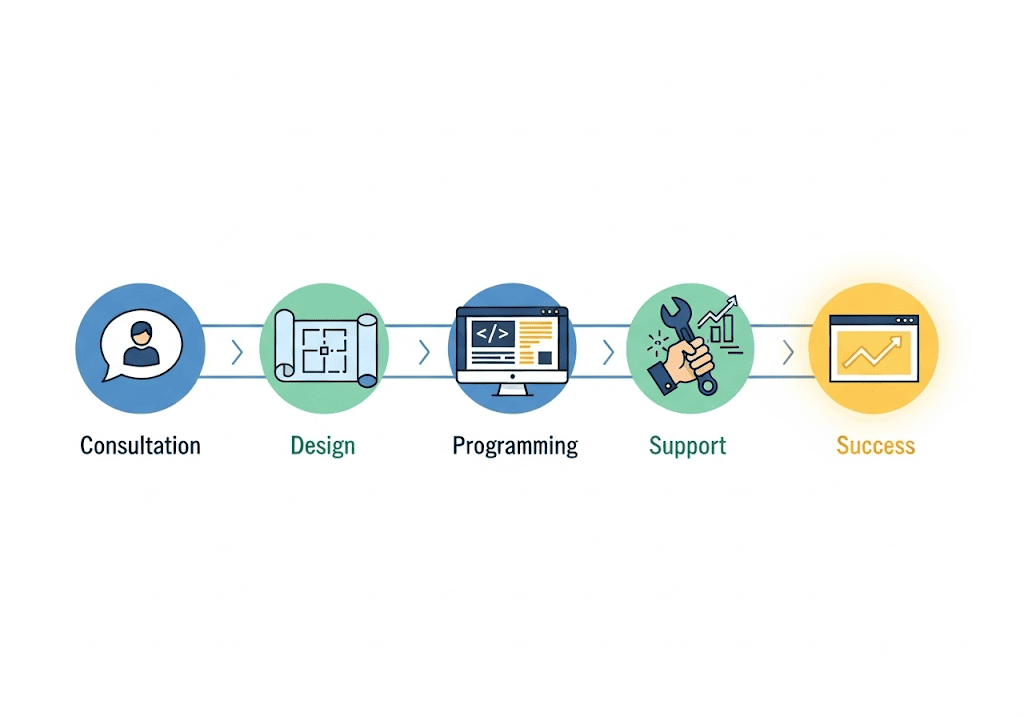 </>

Consultation

Design

Programming

Support

Success